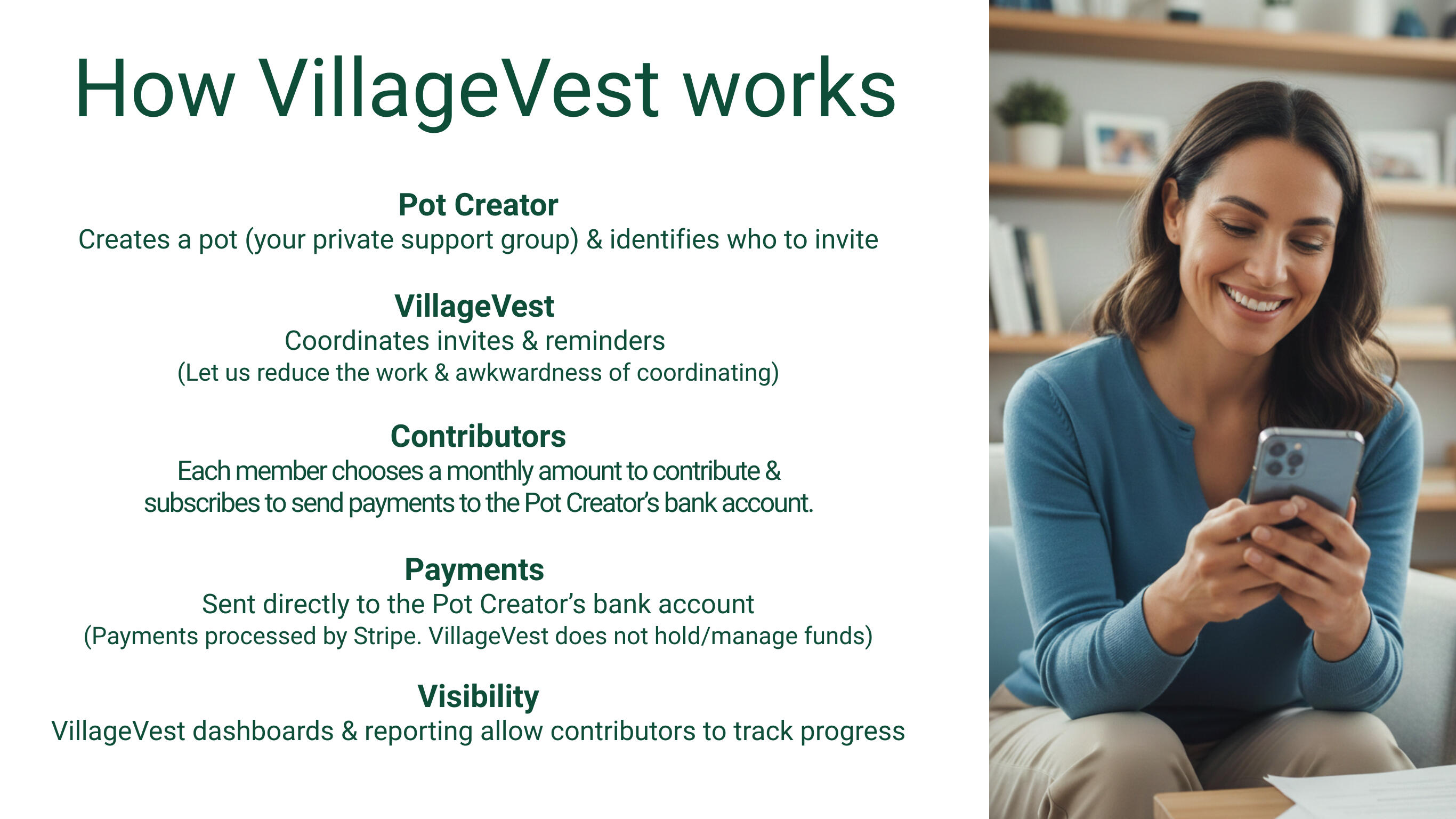 How VillageVest works

Pot Creator
Creates a pot (your private support group) & identifies who to invite

VillageVest
Coordinates invites & reminders
(Let us reduce the work & awkwardness of coordinating)

Contributors
Each member chooses a monthly amount to contribute & subscribes to send payments to the Pot Creator's bank account.

Payments
Sent directly to the Pot Creator's bank account
(Payments processed by Stripe. VillageVest does not hold/manage funds)

Visibility
VillageVest dashboards & reporting allow contributors to track progress